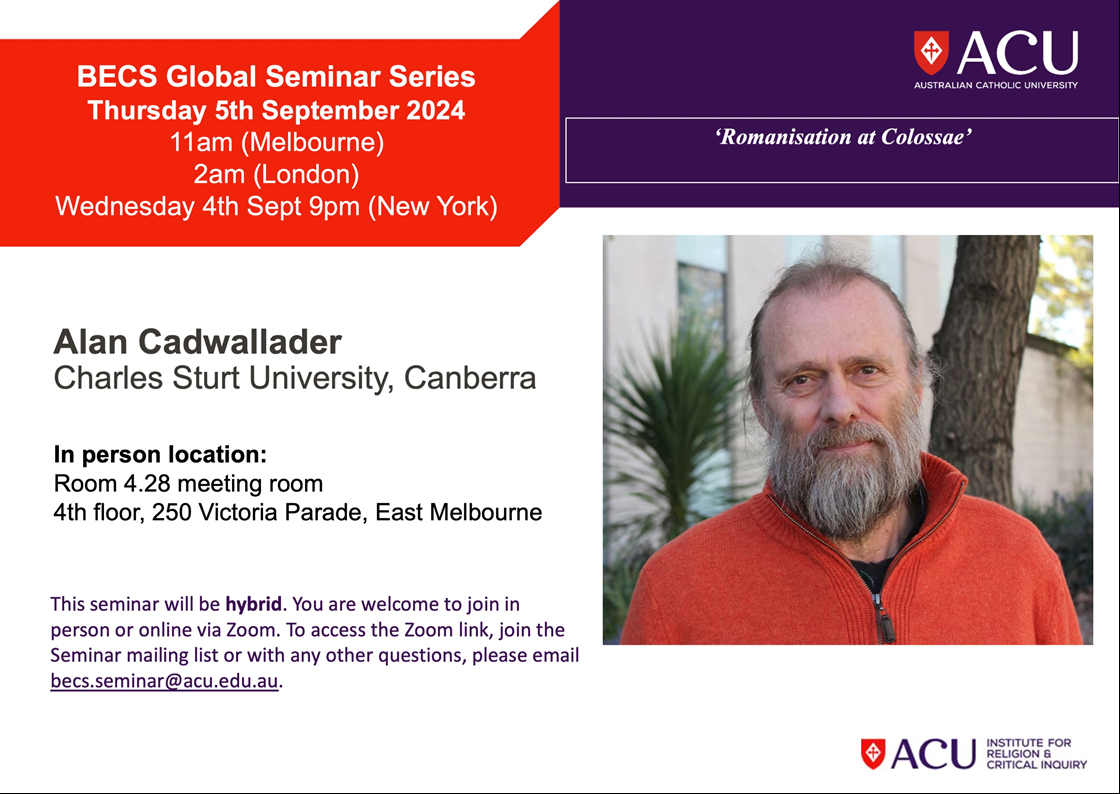 BECS Global Seminar Series
Thursday 5th September 2024
11am (Melbourne)
2am (London)
Wednesday 4th Sept 9pm (New York)

ACU
AUSTRALIAN CATHOLIC UNIVERSITY

'Romanisation at Colossae'

Alan Cadwallader
Charles Sturt University, Canberra

In person location:
Room 4.28 meeting room
4th floor, 250 Victoria Parade, East Melbourne

This seminar will be hybrid. You are welcome to join in person or online via Zoom. To access the Zoom link, join the Seminar mailing list or with any other questions, please email becs.seminar@acu.edu.au.

ACU INSTITUTE FOR RELIGION & CRITICAL INQUIRY